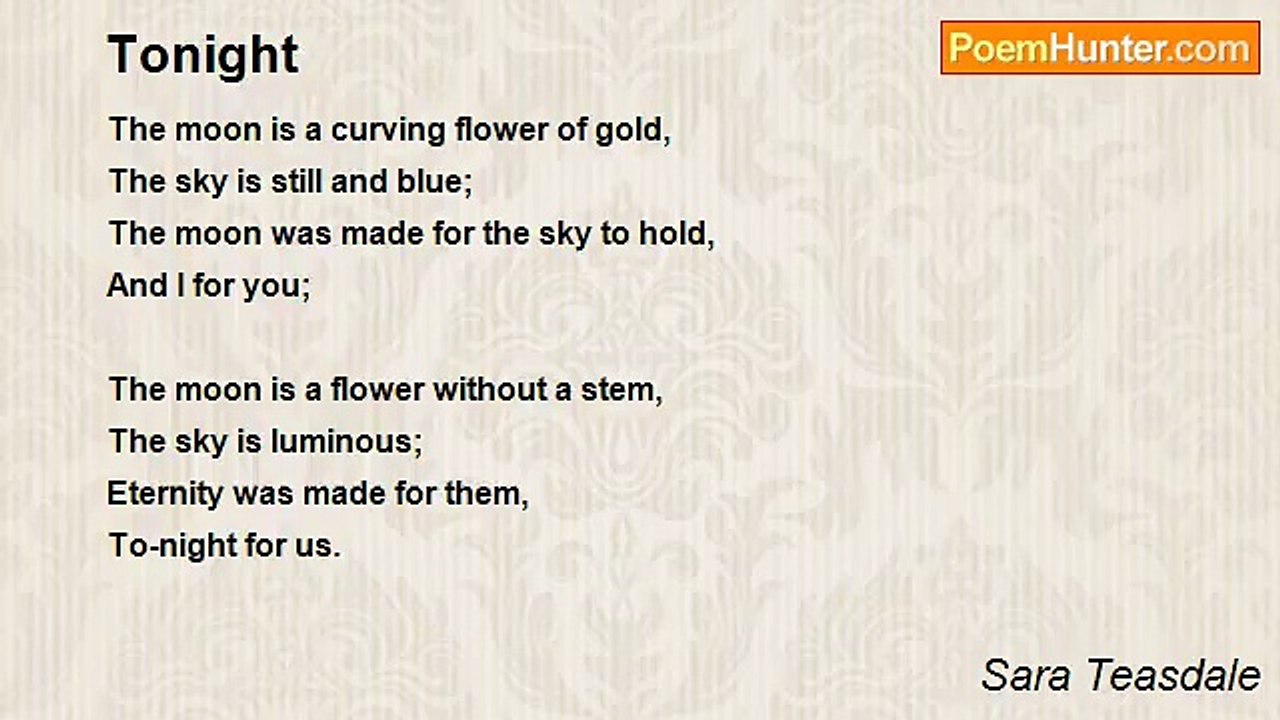 Tonight

PoemHunter.com

The moon is a curving flower of gold,
The sky is still and blue;
The moon was made for the sky to hold,
And I for you;

The moon is a flower without a stem,
The sky is luminous;
Eternity was made for them,
To-night for us.

Sara Teasdale